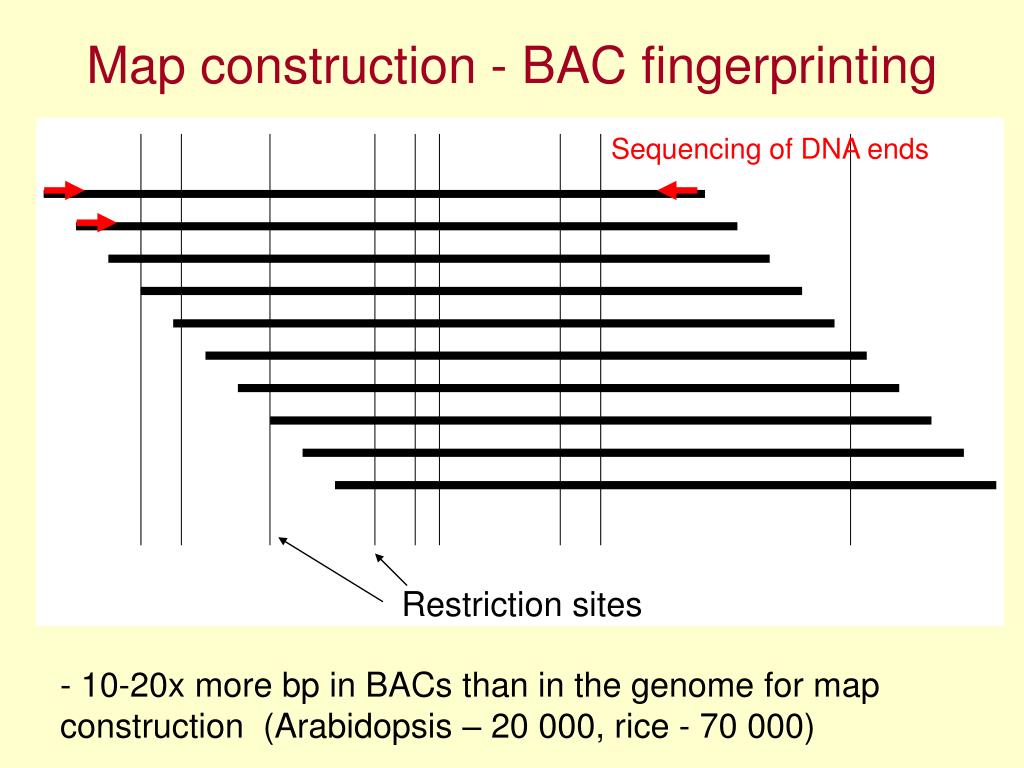 Map construction - BAC fingerprinting

Sequencing of DNA ends

Restriction sites

- 10-20x more bp in BACs than in the genome for map construction (Arabidopsis – 20 000, rice - 70 000)